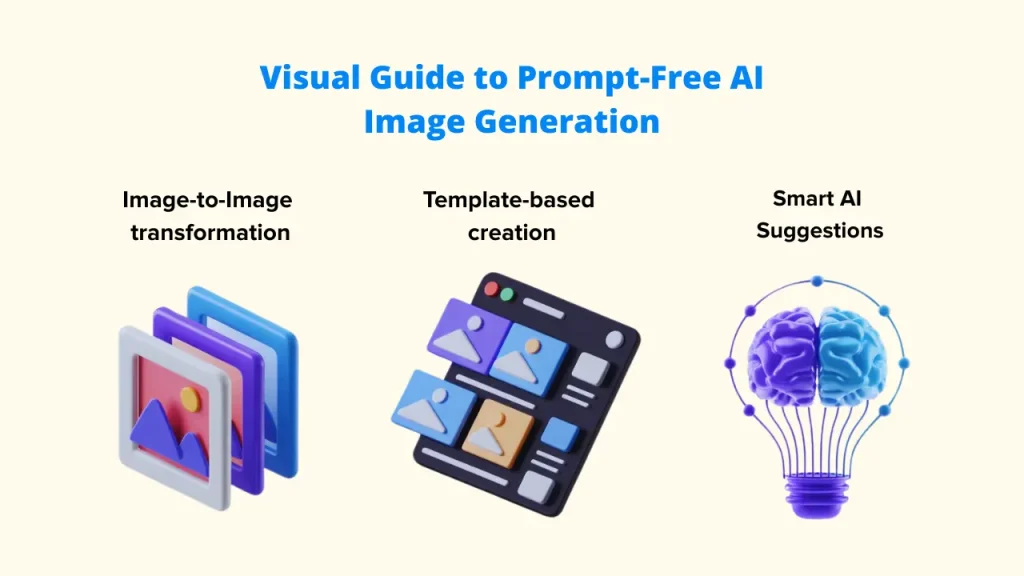 Visual Guide to Prompt-Free AI Image Generation

Image-to-Image transformation

Template-based creation

Smart AI Suggestions